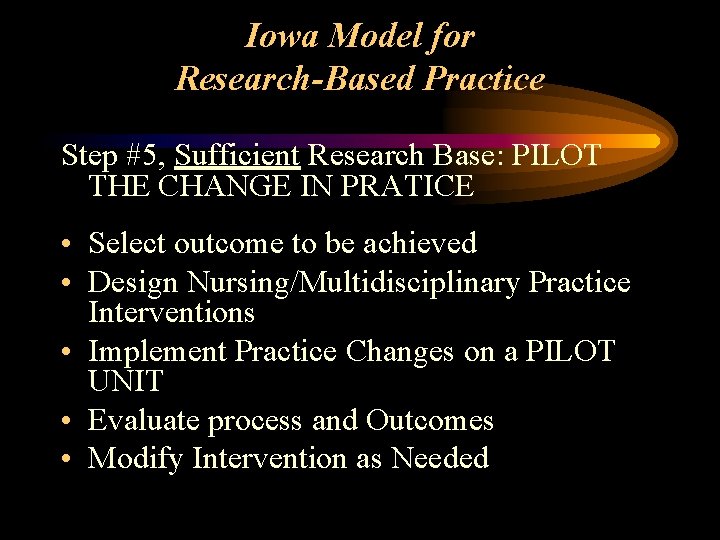 Iowa Model for Research-Based Practice

Step #5, Sufficient Research Base: PILOT THE CHANGE IN PRATICE

• Select outcome to be achieved
• Design Nursing/Multidisciplinary Practice Interventions
• Implement Practice Changes on a PILOT UNIT
• Evaluate process and Outcomes
• Modify Intervention as Needed